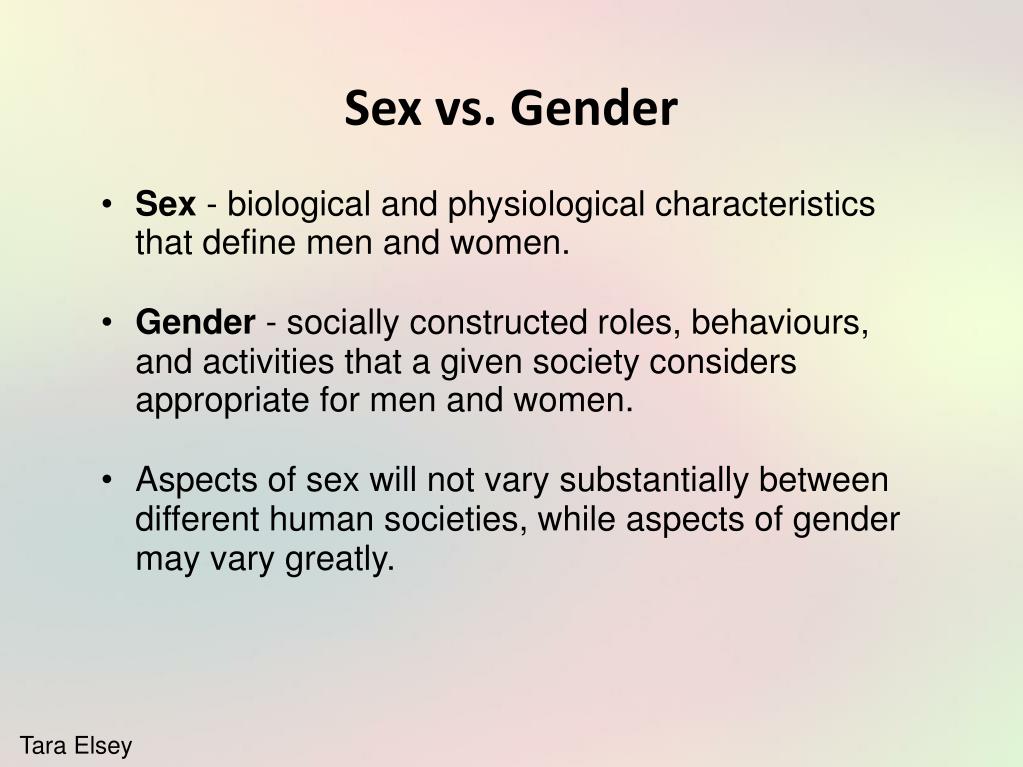 Sex vs. Gender

• Sex - biological and physiological characteristics that define men and women.

• Gender - socially constructed roles, behaviours, and activities that a given society considers appropriate for men and women.

• Aspects of sex will not vary substantially between different human societies, while aspects of gender may vary greatly.

Tara Elsey